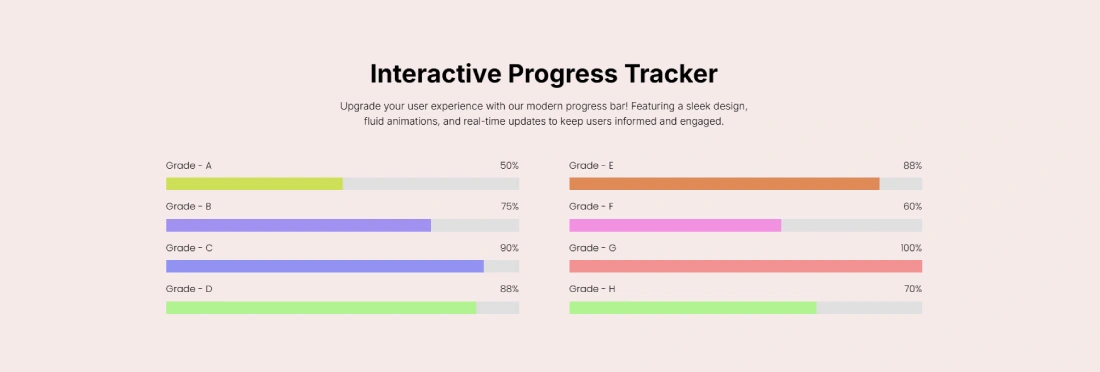 Interactive Progress Tracker

Upgrade your user experience with our modern progress bar! Featuring a sleek design, fluid animations, and real-time updates to keep users informed and engaged.

Grade - A 50%

Grade - B 75%

Grade - C 90%

Grade - D 88%

Grade - E 88%

Grade - F 60%

Grade - G 100%

Grade - H 70%